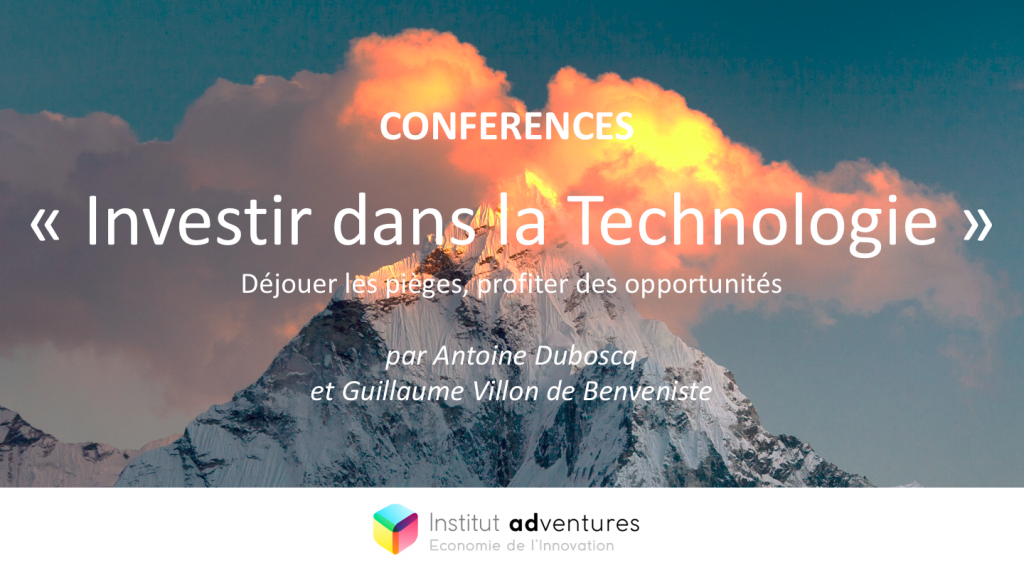 CONFERENCES

« Investir dans la Technologie »

Déjouer les pièges, profiter des opportunités

par Antoine Duboscq
et Guillaume Villon de Benveniste

Institut adventures
Economie de l'Innovation